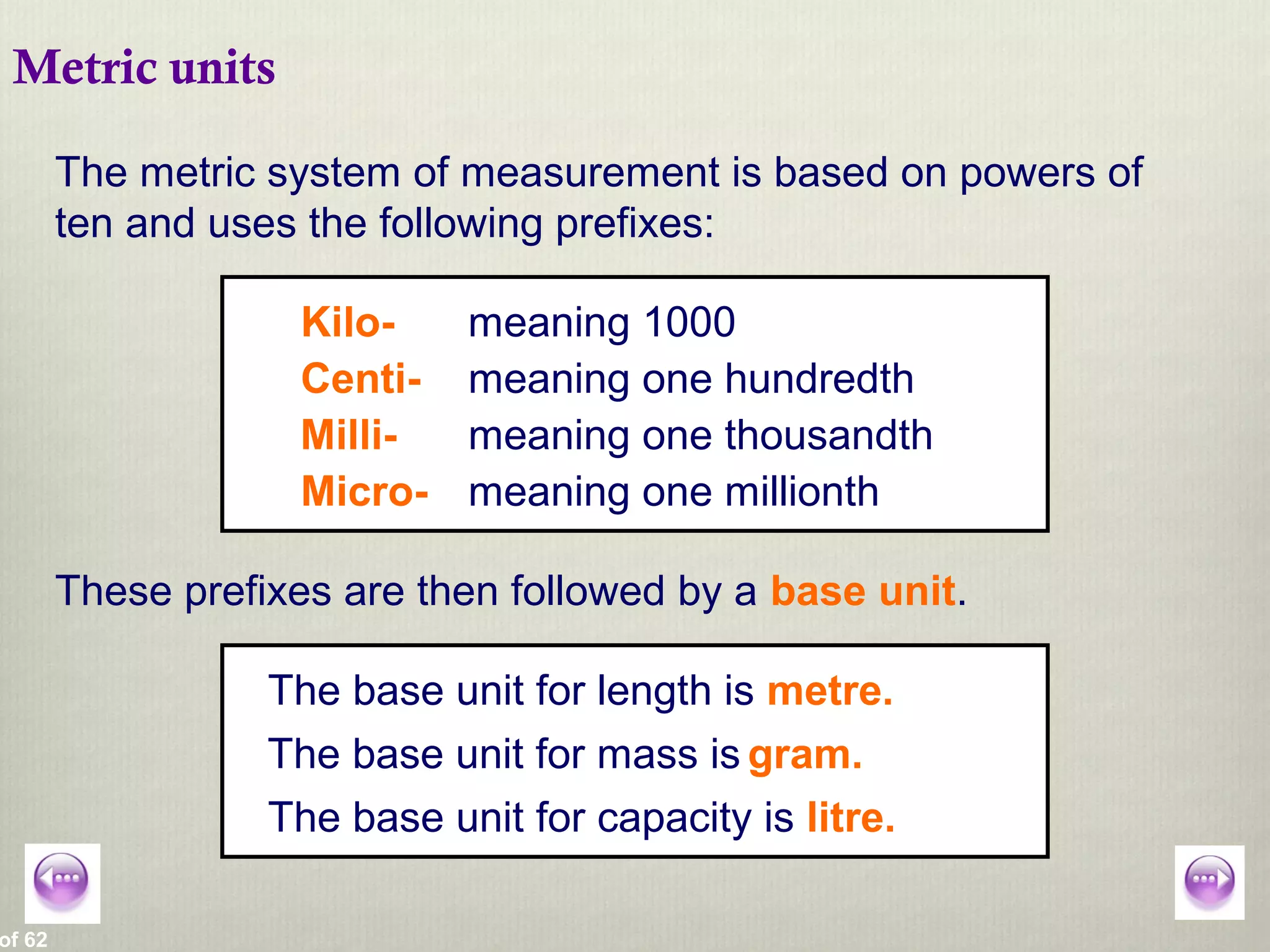 Metric units

The metric system of measurement is based on powers of ten and uses the following prefixes:

Kilo- meaning 1000
Centi- meaning one hundredth
Milli- meaning one thousandth
Micro- meaning one millionth

These prefixes are then followed by a base unit.

The base unit for length is metre.
The base unit for mass is gram.
The base unit for capacity is litre.

of 62